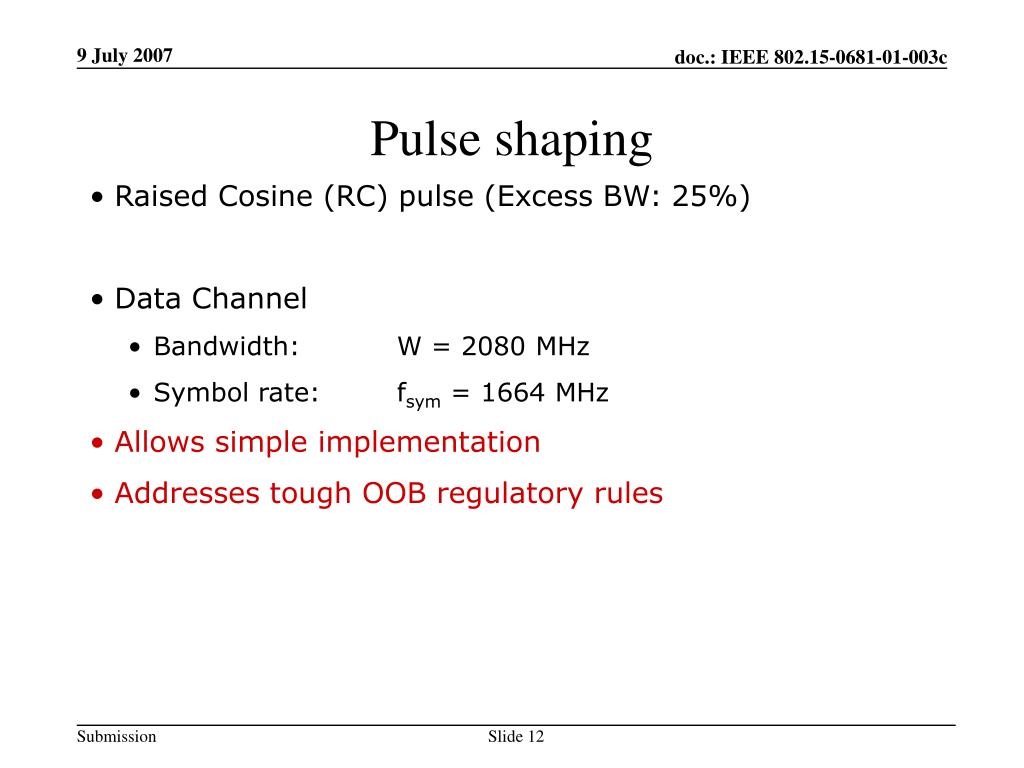 9 July 2007

doc.: IEEE 802.15-0681-01-003c

Pulse shaping

• Raised Cosine (RC) pulse (Excess BW: 25%)

• Data Channel

• Bandwidth: W = 2080 MHz

• Symbol rate: $f_{sym}$ = 1664 MHz

• Allows simple implementation

• Addresses tough OOB regulatory rules

Submission

Slide 12